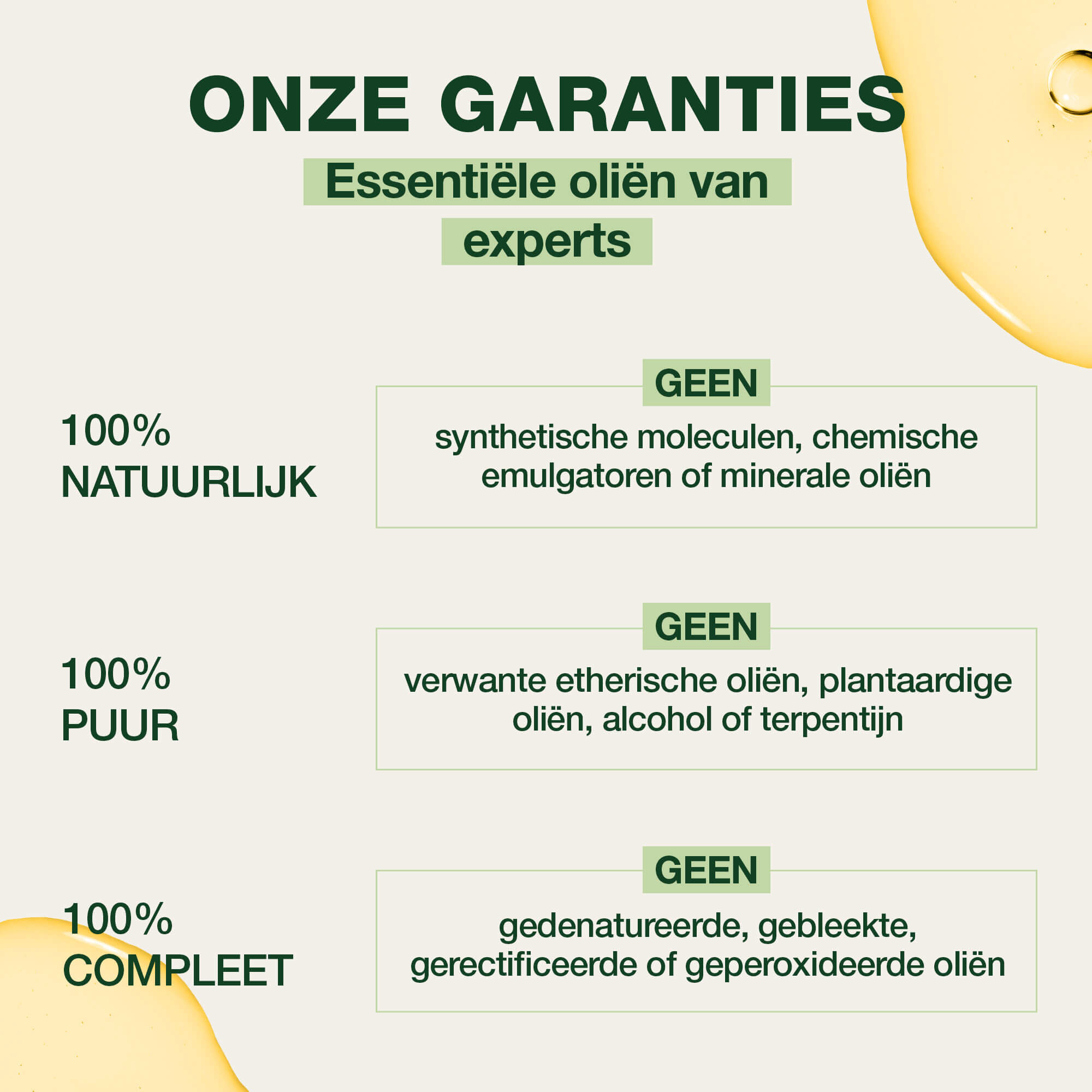 ONZE GARANTIES

Essentiële oliën van experts

100% NATUURLIJK

GEEN

synthetische moleculen, chemische emulgatoren of minerale oliën

100% PUUR

GEEN

verwante etherische oliën, plantaardige oliën, alcohol of terpentijn

100% COMPLEET

GEEN

gedenatureerde, gebleekte, gerectificeerde of geperoxideerde oliën